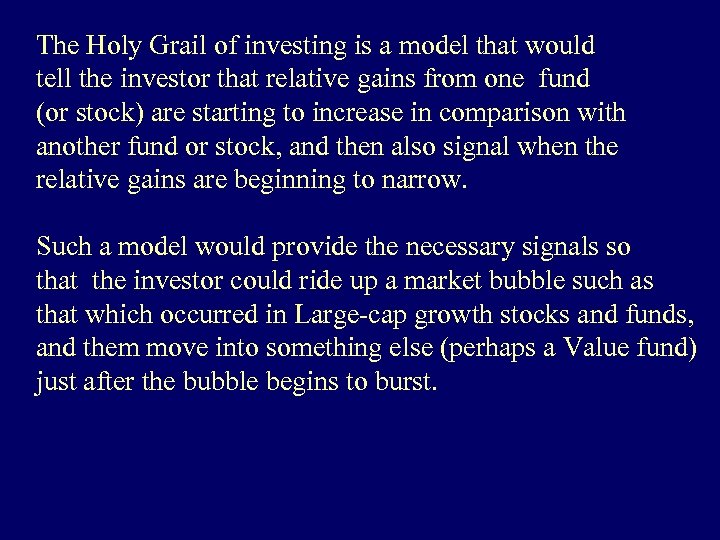 The Holy Grail of investing is a model that would tell the investor that relative gains from one fund (or stock) are starting to increase in comparison with another fund or stock, and then also signal when the relative gains are beginning to narrow.

Such a model would provide the necessary signals so that the investor could ride up a market bubble such as that which occurred in Large-cap growth stocks and funds, and them move into something else (perhaps a Value fund) just after the bubble begins to burst.